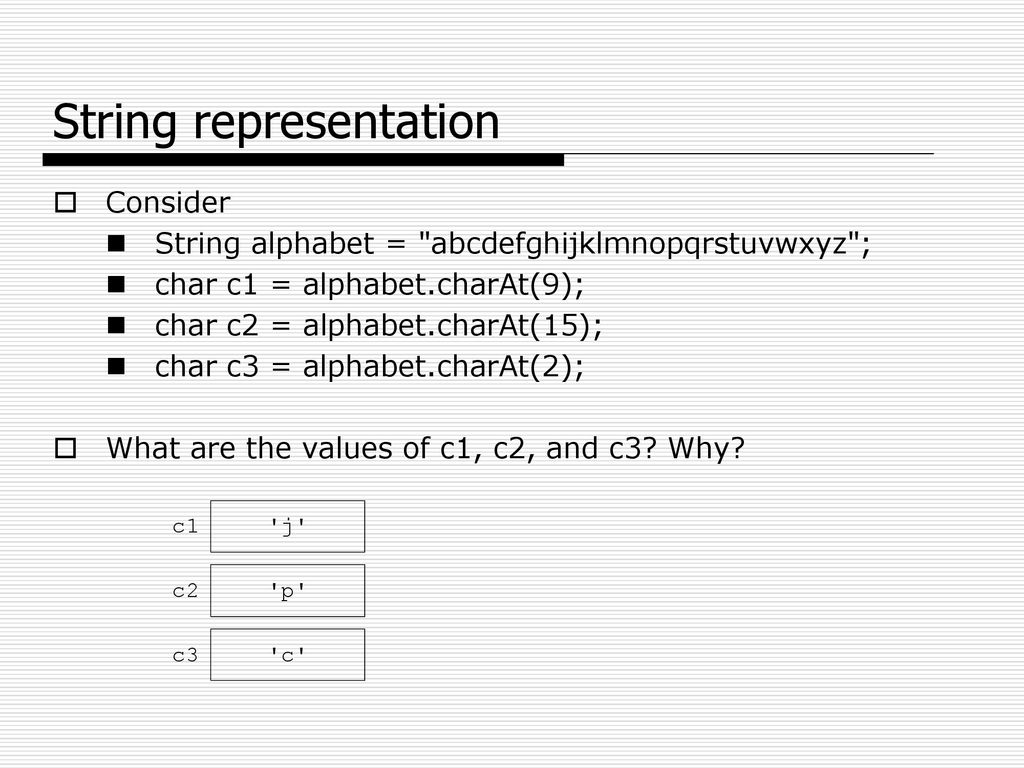 String representation

Consider

String alphabet = "abcdefghijklmnopqrstuvwxyz";

char c1 = alphabet.charAt(9);

char c2 = alphabet.charAt(15);

char c3 = alphabet.charAt(2);

What are the values of c1, c2, and c3? Why?

c1 'j'

c2 'p'

c3 'c'